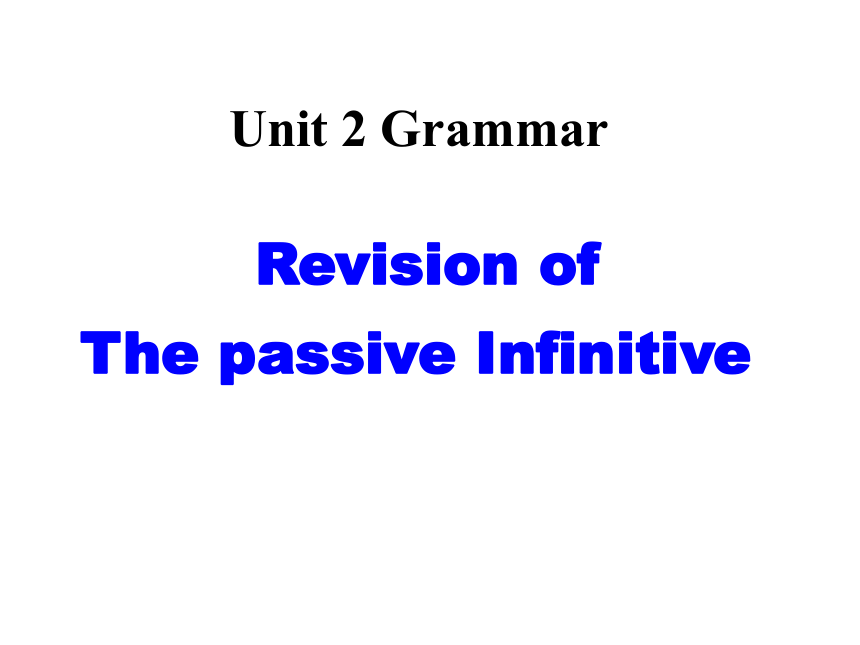 Unit 2 Grammar

Revision of
The passive Infinitive